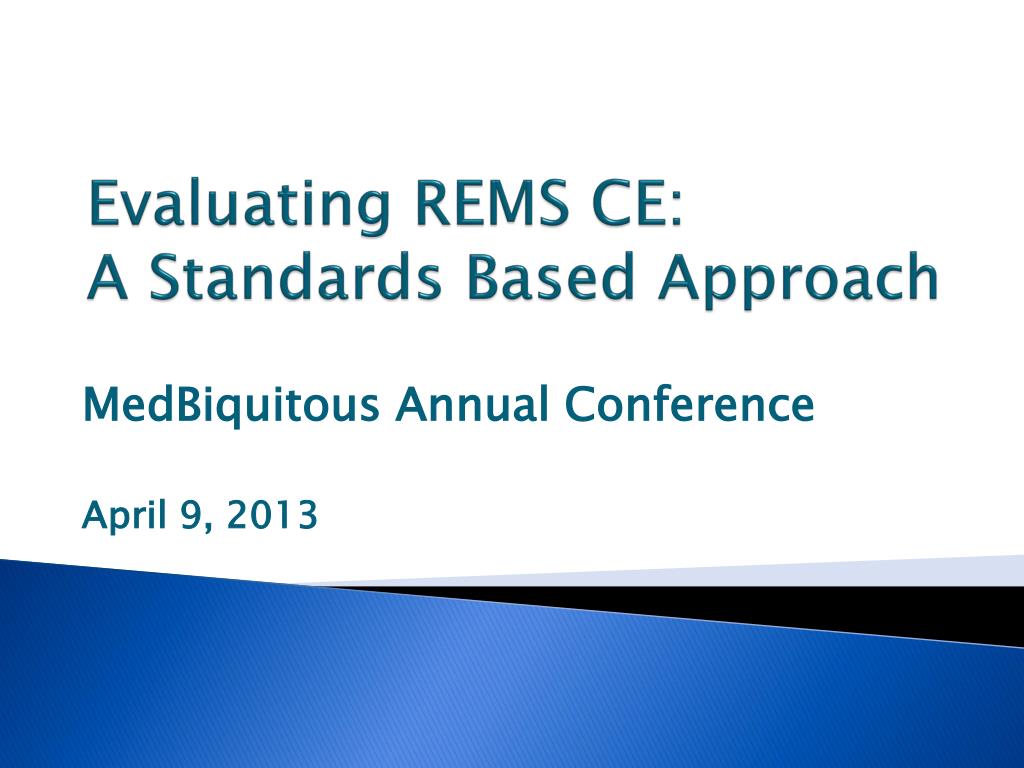 Evaluating REMS CE:
A Standards Based Approach

MedBiquitous Annual Conference

April 9, 2013